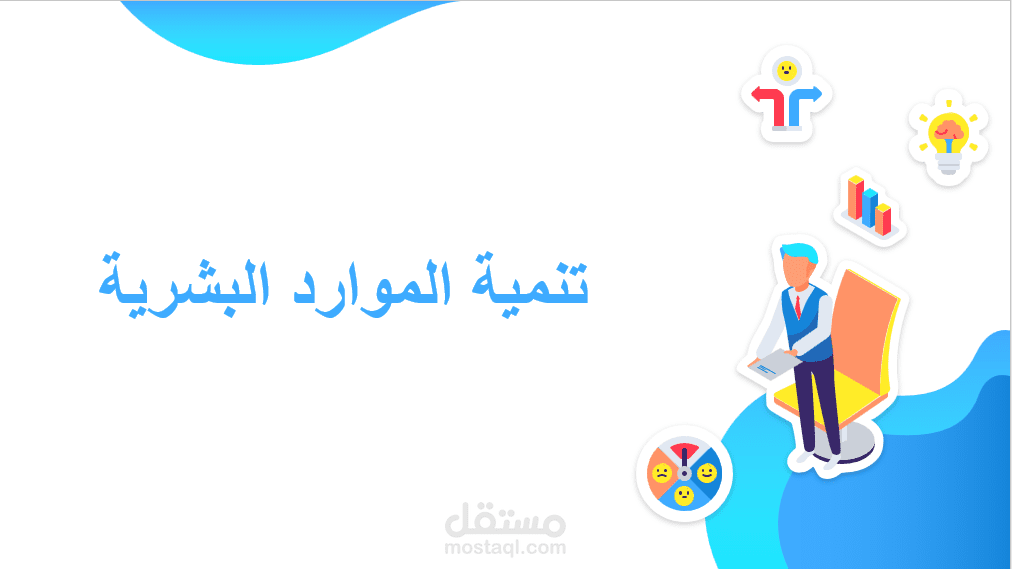 تنمية الموارد البشرية

مستقل
mostaql.com